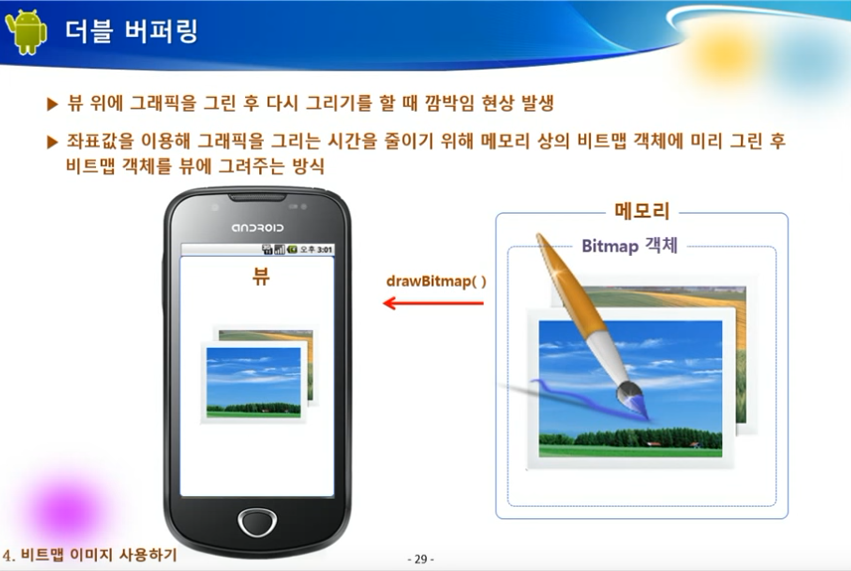 더블 버퍼링

▶ 뷰 위에 그래픽을 그린 후 다시 그리기를 할 때 깜박임 현상 발생

▶ 좌표값을 이용해 그래픽을 그리는 시간을 줄이기 위해 메모리 상의 비트맵 객체에 미리 그린 후 비트맵 객체를 뷰에 그려주는 방식

ANDROID

오후 3:01

뷰

drawBitmap( )

메모리

Bitmap 객체

4. 비트맵 이미지 사용하기

- 29 -